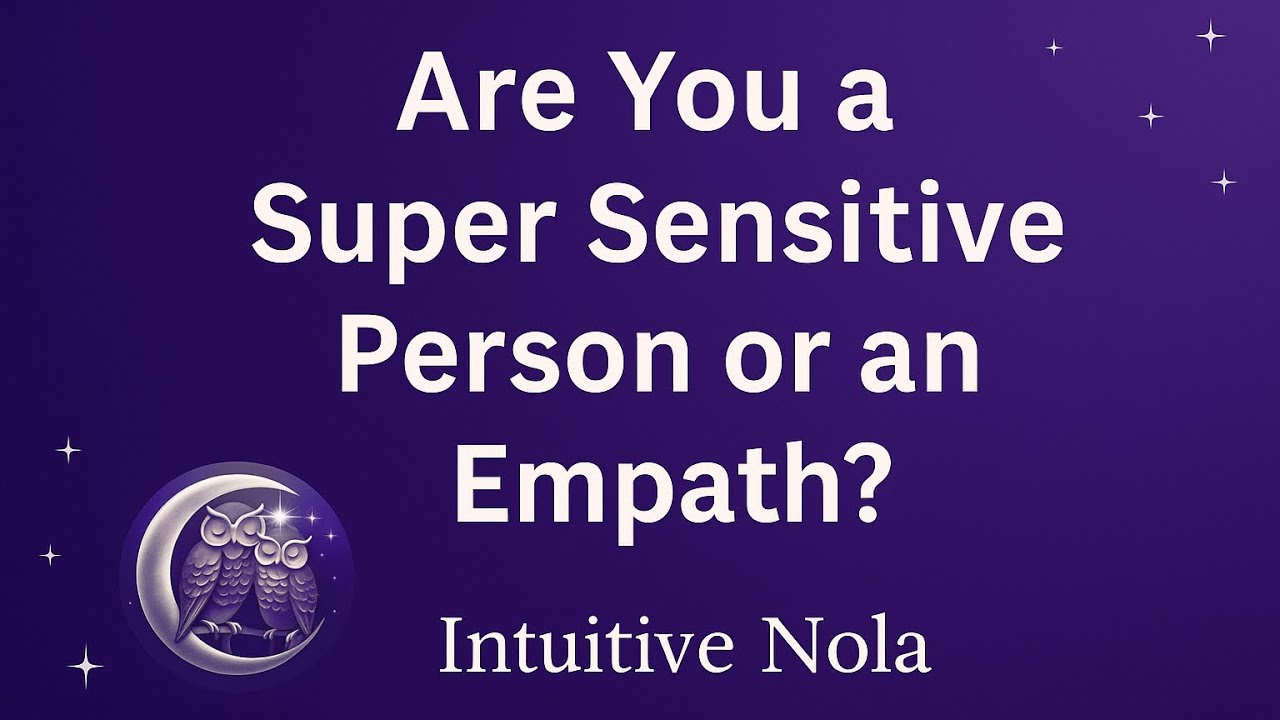 Are You a Super Sensitive Person or an Empath?

Intuitive Nola